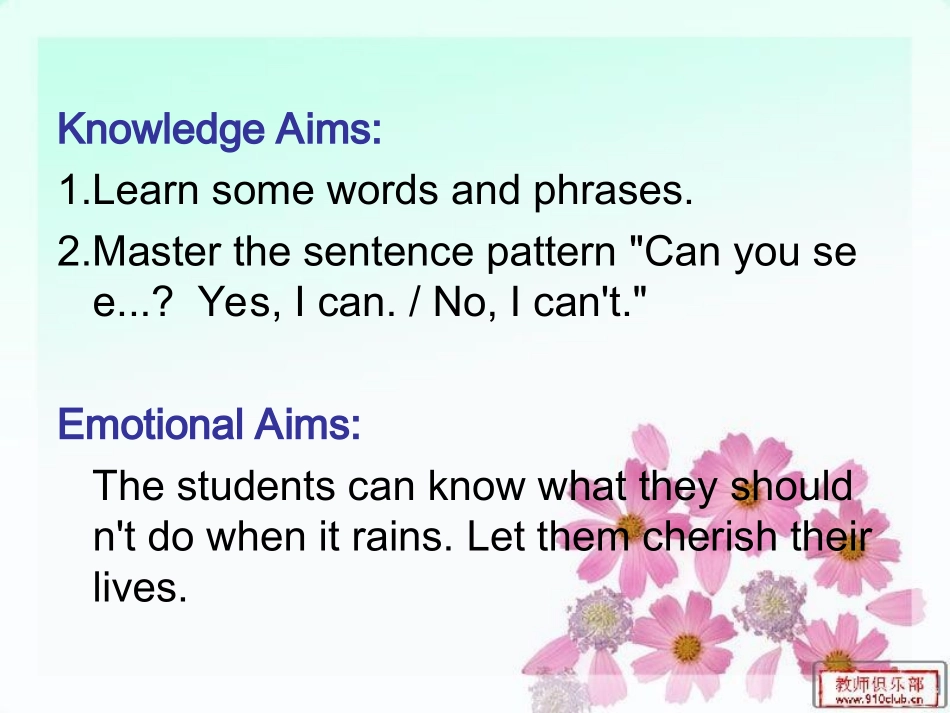 Knowledge Aims:

1.Learn some words and phrases.

2.Master the sentence pattern "Can you se e...? Yes, I can. / No, I can't."

Emotional Aims:

The students can know what they should n't do when it rains. Let them cherish their lives.

教师俱乐部 www.910club.cn